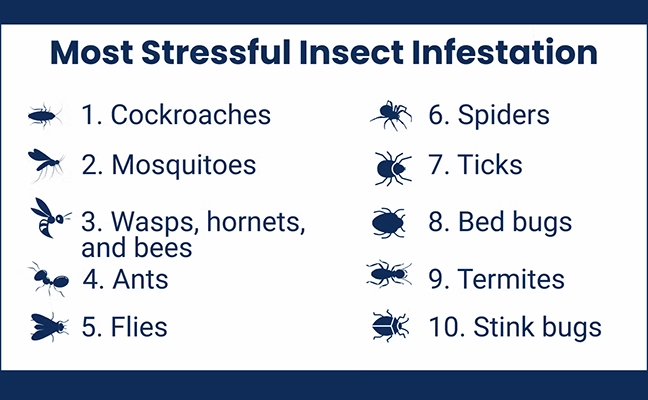 Most Stressful Insect Infestation

1. Cockroaches

2. Mosquitoes

3. Wasps, hornets, and bees

4. Ants

5. Flies

6. Spiders

7. Ticks

8. Bed bugs

9. Termites

10. Stink bugs